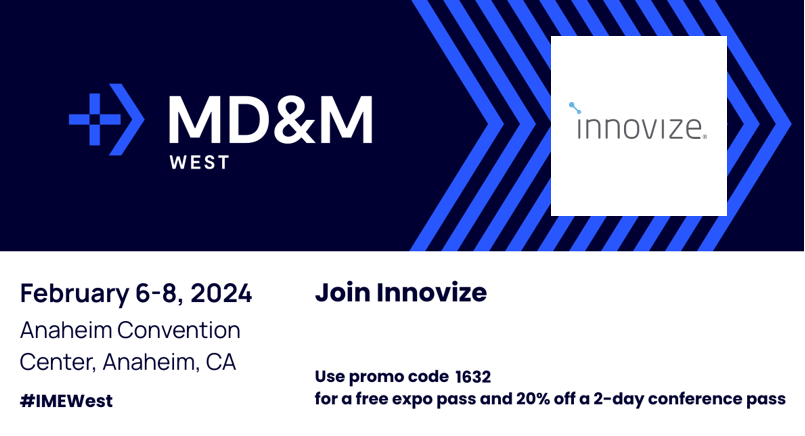 MD&M
WEST

innovize

February 6-8, 2024
Anaheim Convention Center, Anaheim, CA
#IMEWest

Join Innovize

Use promo code 1632
for a free expo pass and 20% off a 2-day conference pass